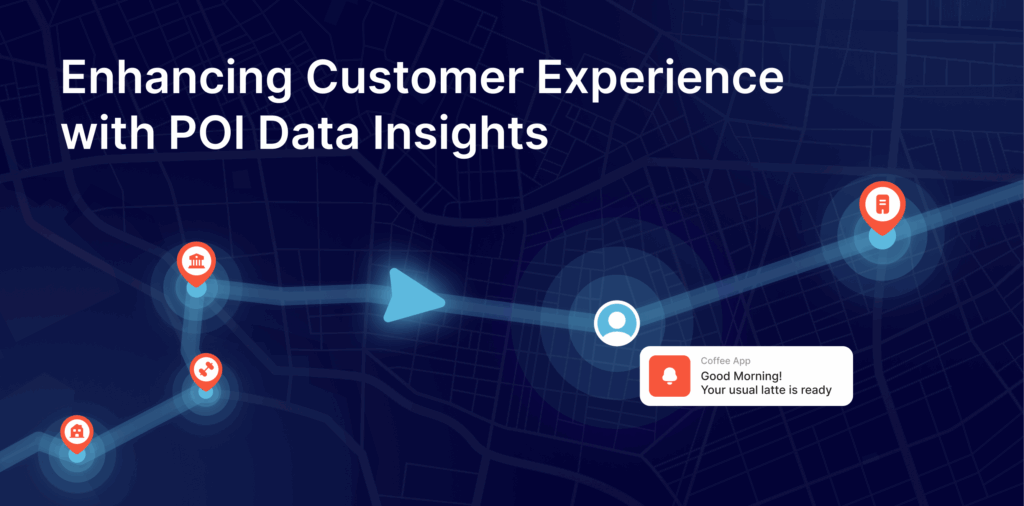 Enhancing Customer Experience with POI Data Insights

Coffee App
Good Morning!
Your usual latte is ready